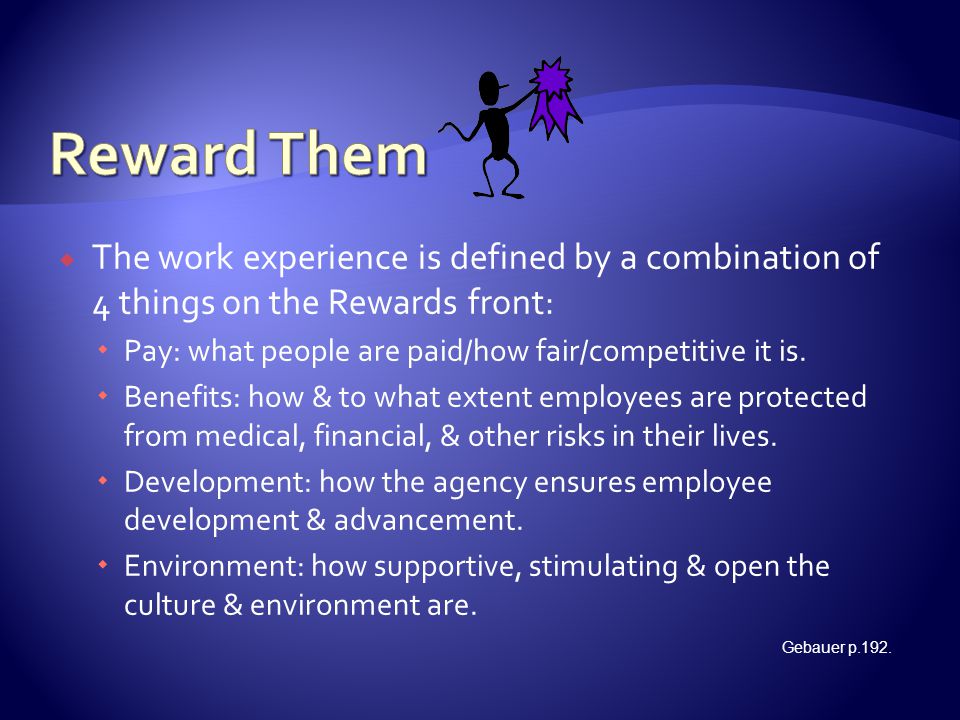 Reward Them

The work experience is defined by a combination of 4 things on the Rewards front:

Pay: what people are paid/how fair/competitive it is.

Benefits: how & to what extent employees are protected from medical, financial, & other risks in their lives.

Development: how the agency ensures employee development & advancement.

Environment: how supportive, stimulating & open the culture & environment are.

Gebauer p.192.